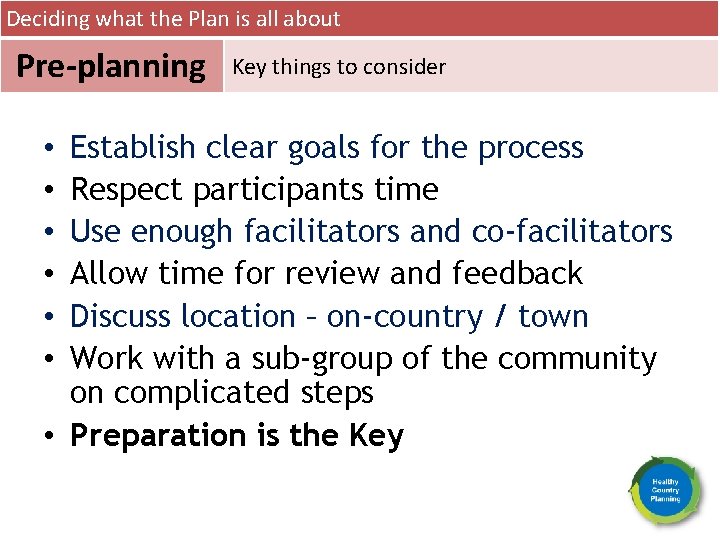 Deciding what the Plan is all about

Pre-planning

Key things to consider

• Establish clear goals for the process
• Respect participants time
• Use enough facilitators and co-facilitators
• Allow time for review and feedback
• Discuss location – on-country / town
• Work with a sub-group of the community on complicated steps
• Preparation is the Key

Healthy Country Planning